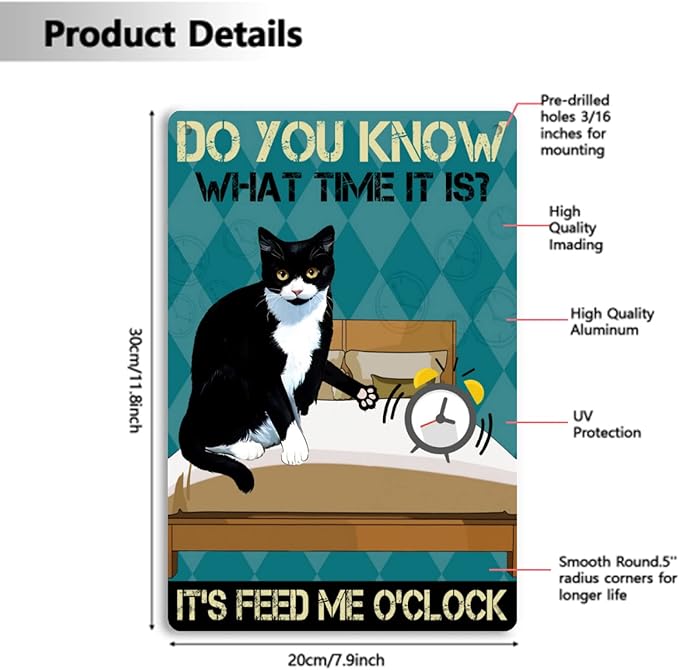 Product Details

30cm/11.8inch

DO YOU KNOW
WHAT TIME IT IS?

IT'S FEED ME O'CLOCK

20cm/7.9inch

Pre-drilled holes 3/16 inches for mounting

High Quality Imading

High Quality Aluminum

UV Protection

Smooth Round.5'' radius corners for longer life